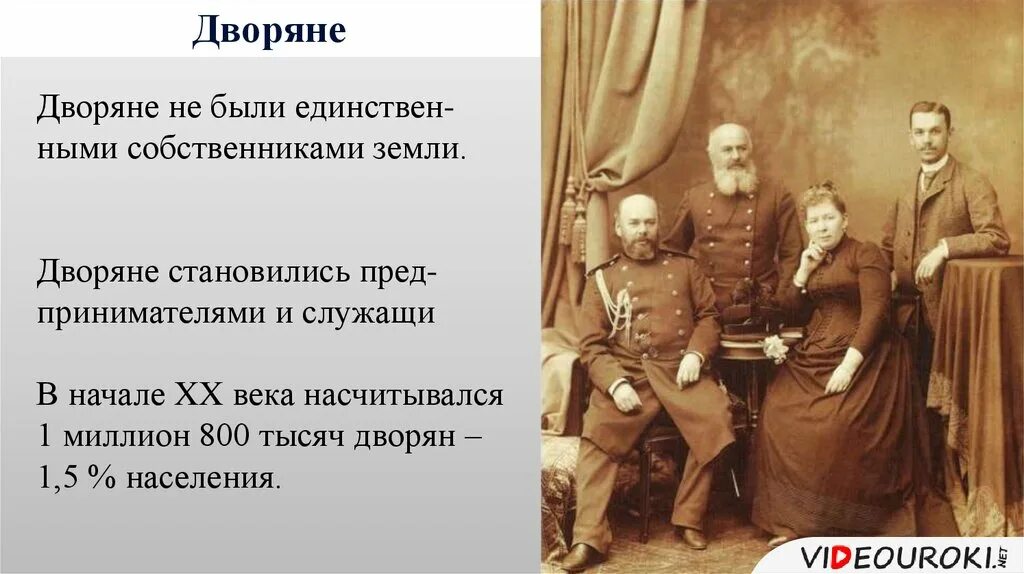 Дворяне

Дворяне не были единственными собственниками земли.

Дворяне становились предпринимателями и служащи

В начале XX века насчитывался 1 миллион 800 тысяч дворян – 1,5 % населения.

VIDEOUROKI.NET